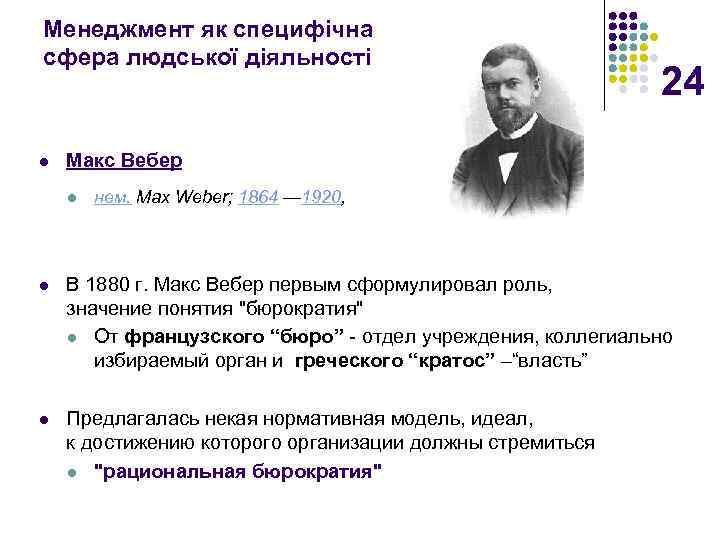 Менеджмент як специфічна сфера людської діяльності

24

Макс Вебер

нем. Max Weber; 1864 —1920,

В 1880 г. Макс Вебер первым сформулировал роль, значение понятия "бюрократия"

От французского “бюро” - отдел учреждения, коллегиально избираемый орган и греческого “кратос” –“власть”

Предлагалась некая нормативная модель, идеал, к достижению которого организации должны стремиться

"рациональная бюрократия"